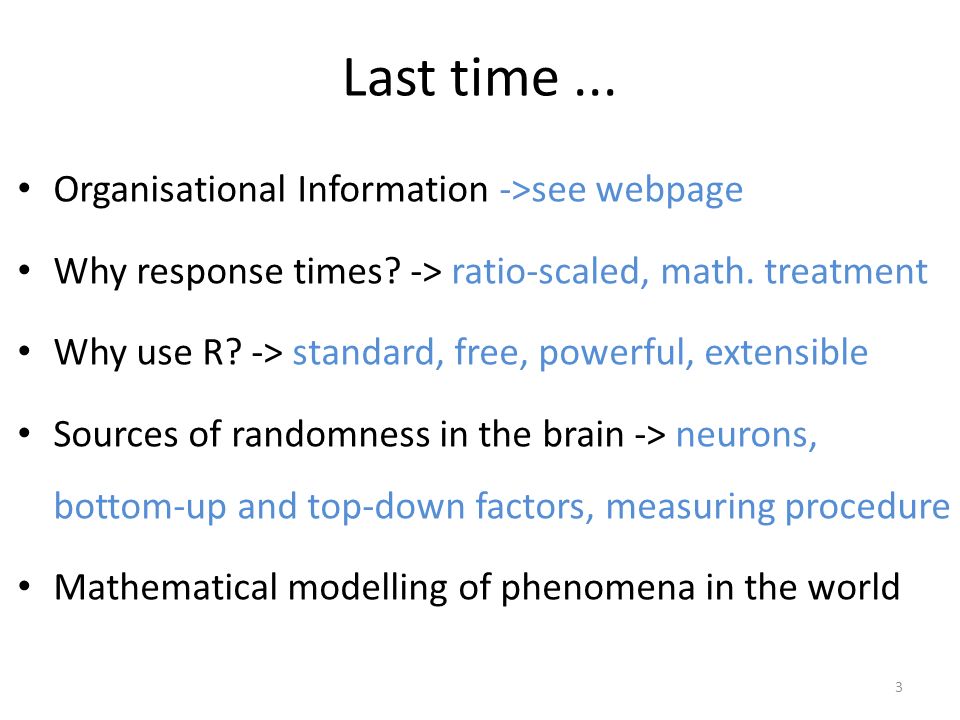 Last time ...

• Organisational Information ->see webpage

• Why response times? -> ratio-scaled, math. treatment

• Why use R? -> standard, free, powerful, extensible

• Sources of randomness in the brain -> neurons, bottom-up and top-down factors, measuring procedure

• Mathematical modelling of phenomena in the world

3